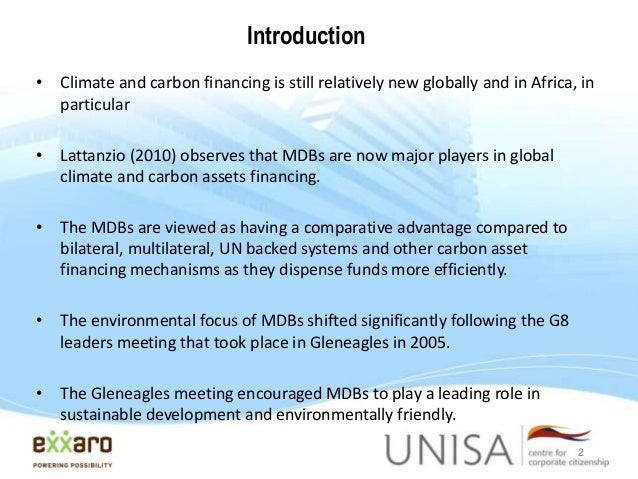 Introduction

• Climate and carbon financing is still relatively new globally and in Africa, in particular

• Lattanzio (2010) observes that MDBs are now major players in global climate and carbon assets financing.

• The MDBs are viewed as having a comparative advantage compared to bilateral, multilateral, UN backed systems and other carbon asset financing mechanisms as they dispense funds more efficiently.

• The environmental focus of MDBs shifted significantly following the G8 leaders meeting that took place in Gleneagles in 2005.

• The Gleneagles meeting encouraged MDBs to play a leading role in sustainable development and environmentally friendly.

exxaro
POWERING POSSIBILITY

UNISA centre for corporate citizenship 2